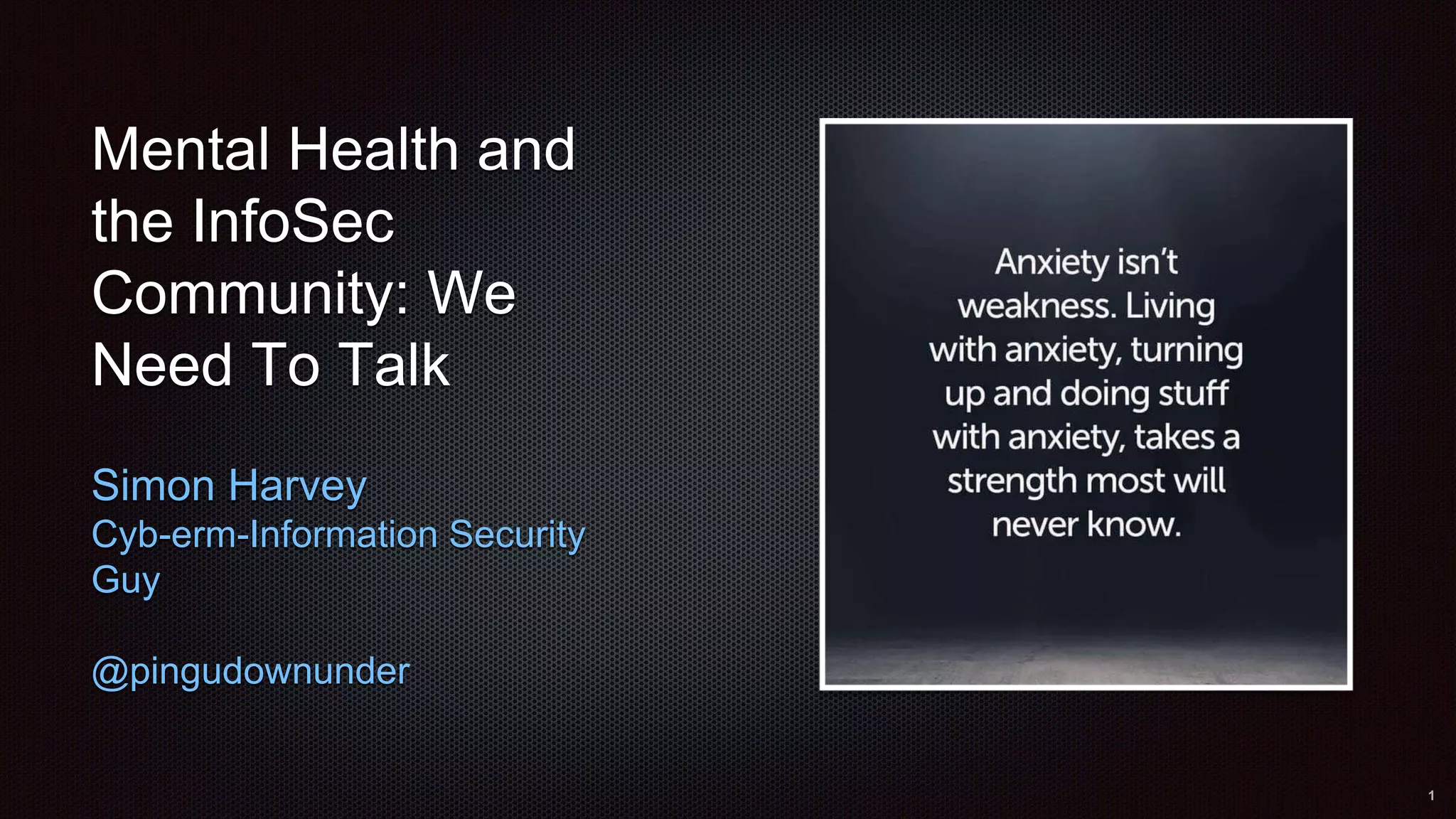 Mental Health and the InfoSec Community: We Need To Talk

Simon Harvey
Cyb-erm-Information Security Guy

@pingudownunder

Anxiety isn't weakness. Living with anxiety, turning up and doing stuff with anxiety, takes a strength most will never know.

1